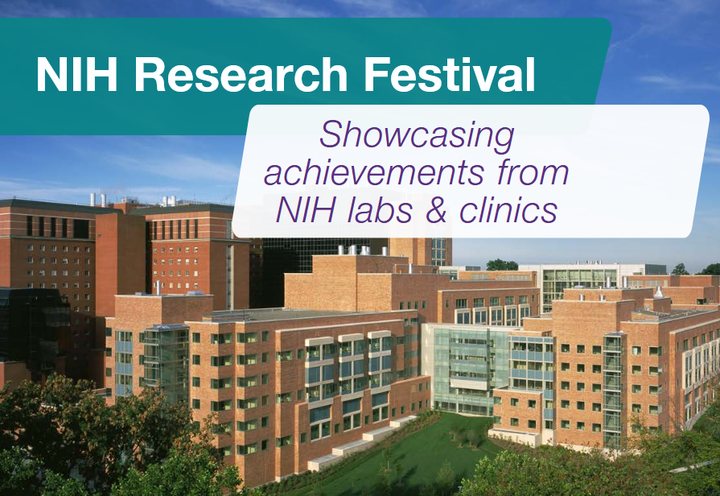 NIH Research Festival

Showcasing achievements from NIH labs & clinics